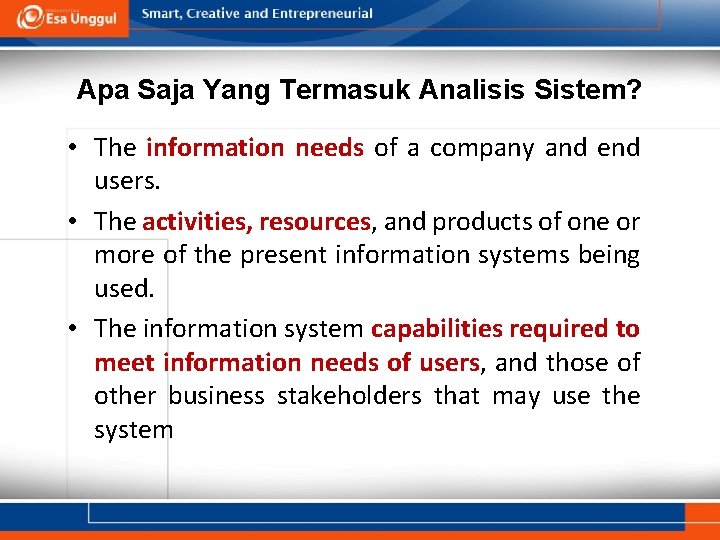 Esa Unggul

Smart, Creative and Entrepreneurial

Apa Saja Yang Termasuk Analisis Sistem?

• The information needs of a company and end users.

• The activities, resources, and products of one or more of the present information systems being used.

• The information system capabilities required to meet information needs of users, and those of other business stakeholders that may use the system